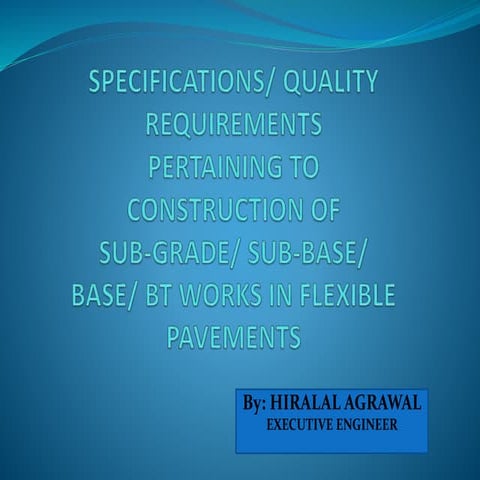 SPECIFICATIONS/ QUALITY REQUIREMENTS PERTAINING TO CONSTRUCTION OF SUB-GRADE/ SUB-BASE/ BASE/ BT WORKS IN FLEXIBLE PAVEMENTS

By: HIRALAL AGRAWAL
EXECUTIVE ENGINEER